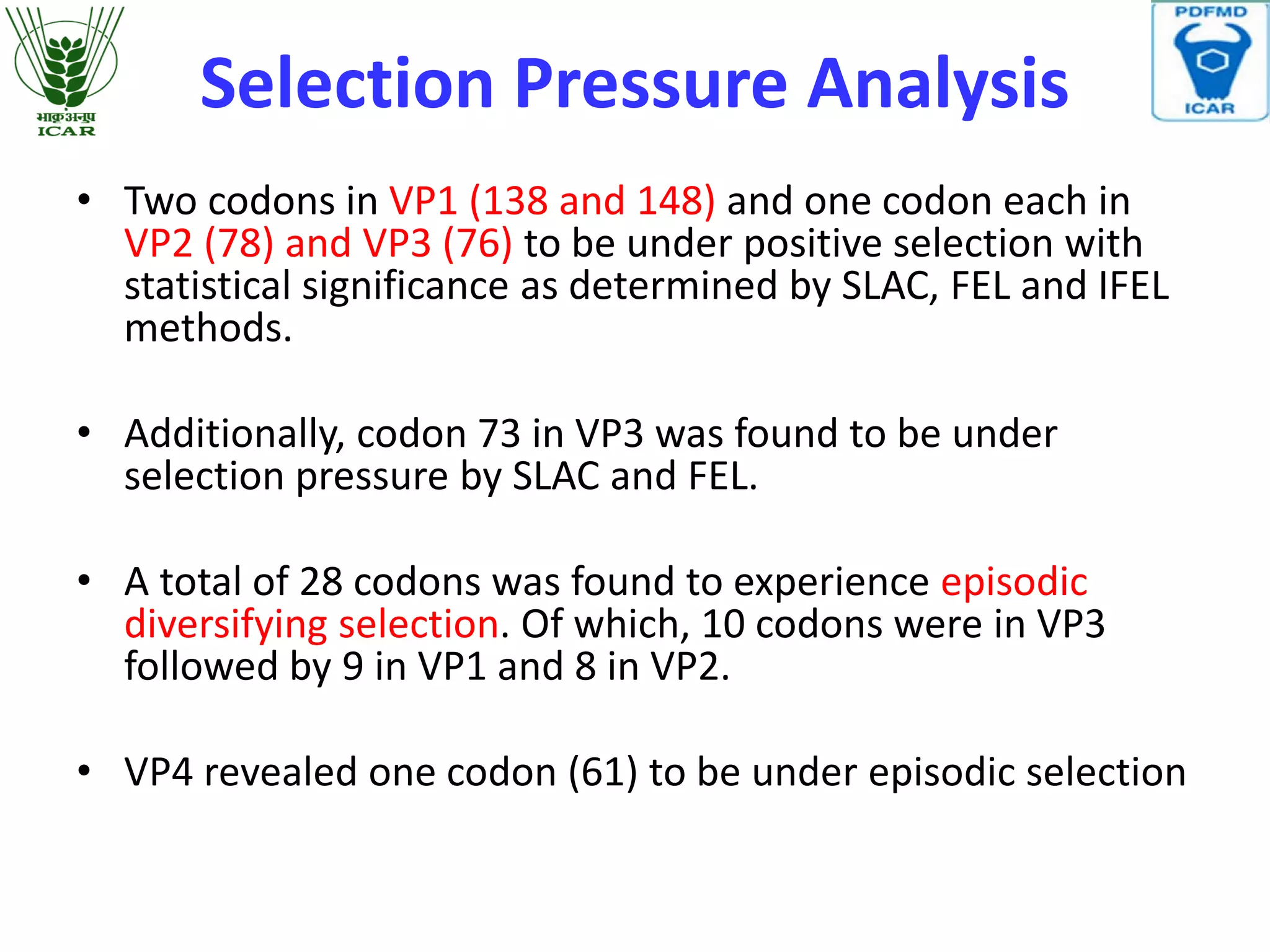 भाकृअनुप
ICAR

Selection Pressure Analysis

PDFMD
ICAR

• Two codons in VP1 (138 and 148) and one codon each in VP2 (78) and VP3 (76) to be under positive selection with statistical significance as determined by SLAC, FEL and IFEL methods.

• Additionally, codon 73 in VP3 was found to be under selection pressure by SLAC and FEL.

• A total of 28 codons was found to experience episodic diversifying selection. Of which, 10 codons were in VP3 followed by 9 in VP1 and 8 in VP2.

• VP4 revealed one codon (61) to be under episodic selection